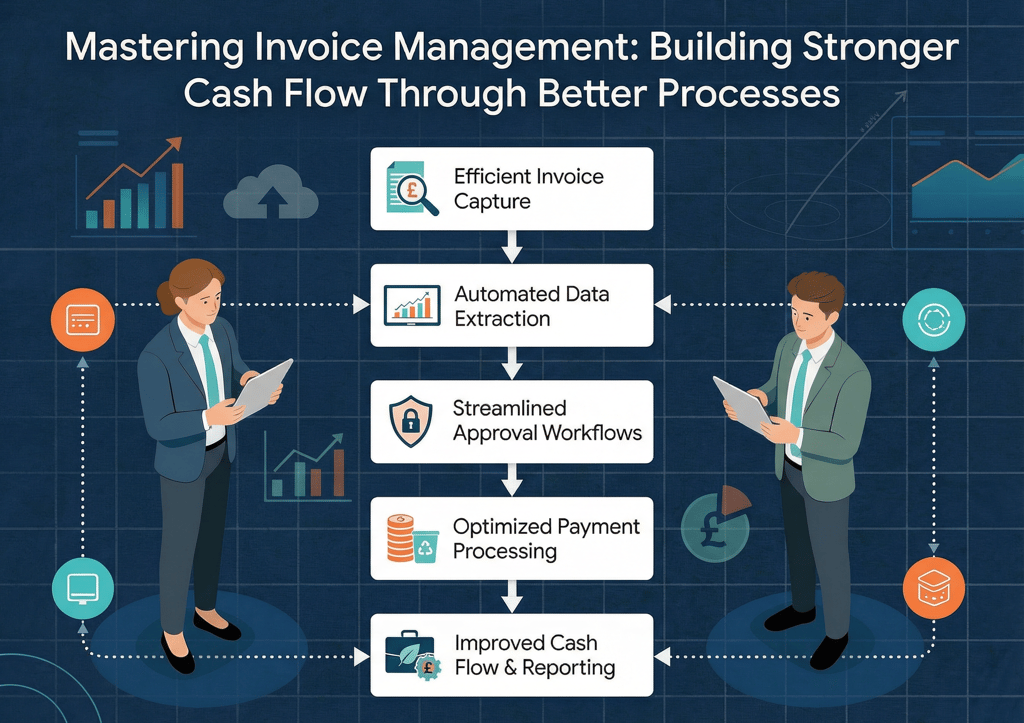 Mastering Invoice Management: Building Stronger Cash Flow Through Better Processes

Efficient Invoice Capture

Automated Data Extraction

Streamlined Approval Workflows

Optimized Payment Processing

Improved Cash Flow & Reporting